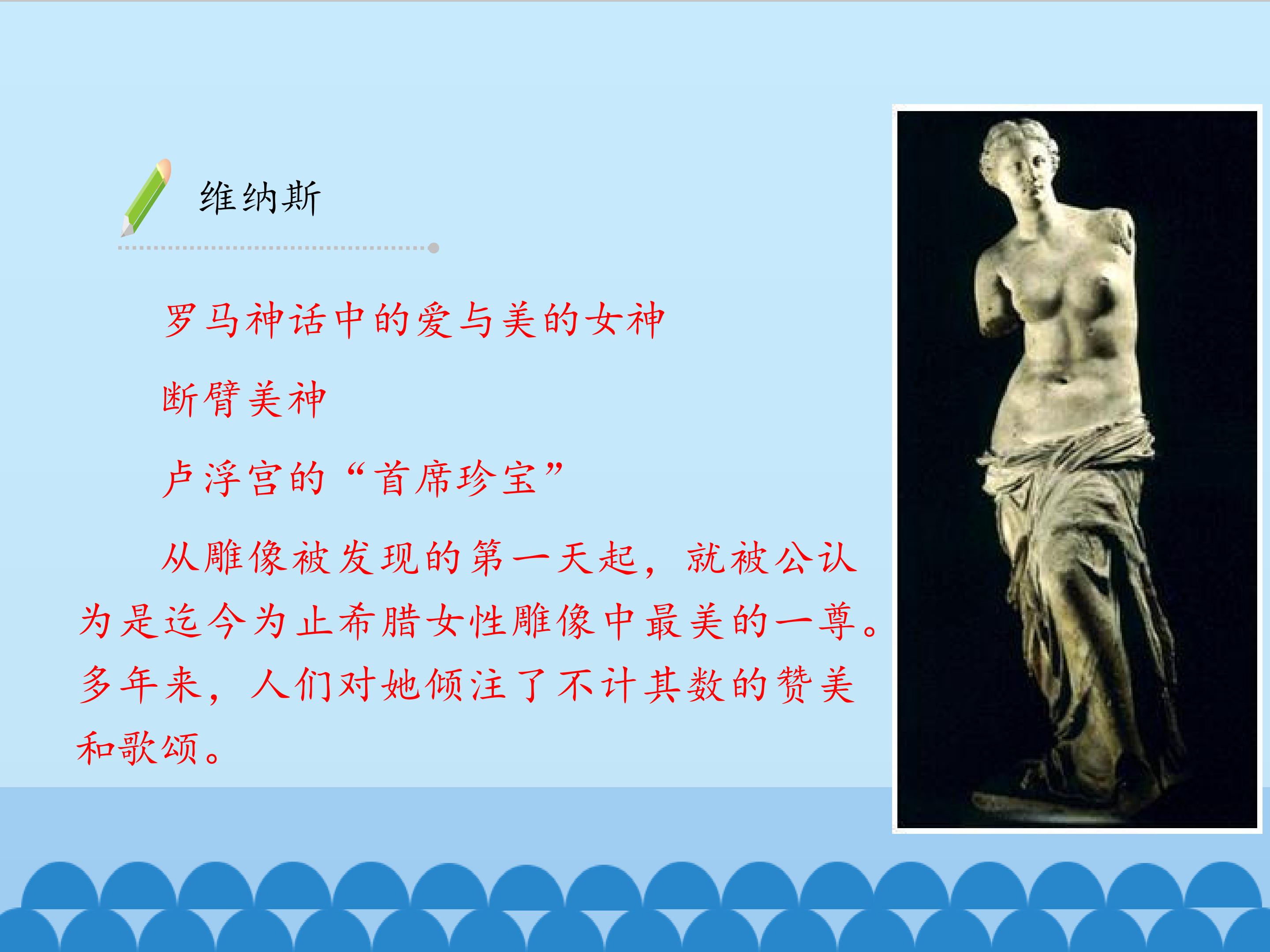 维纳斯

罗马神话中的爱与美的女神

断臂美神

卢浮宫的“首席珍宝”

从雕像被发现的第一天起，就被公认为是迄今为止希腊女性雕像中最美的一尊。多年来，人们对她倾注了不计其数的赞美和歌颂。